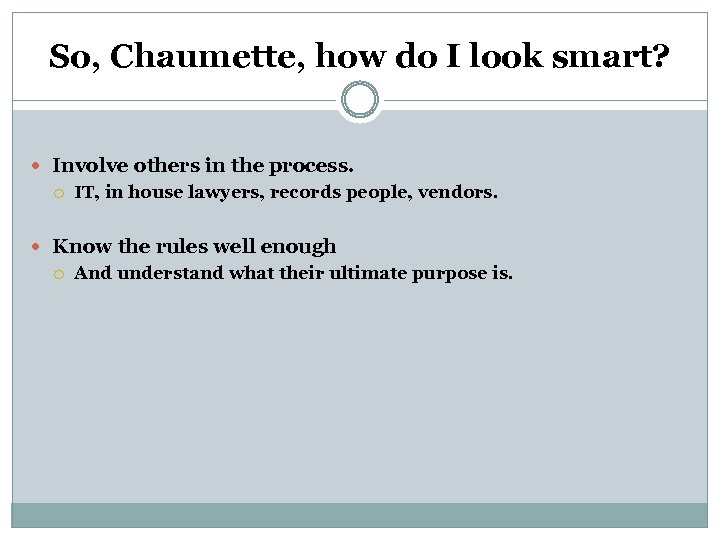 So, Chaumette, how do I look smart?

- Involve others in the process.
  - IT, in house lawyers, records people, vendors.

- Know the rules well enough
  - And understand what their ultimate purpose is.